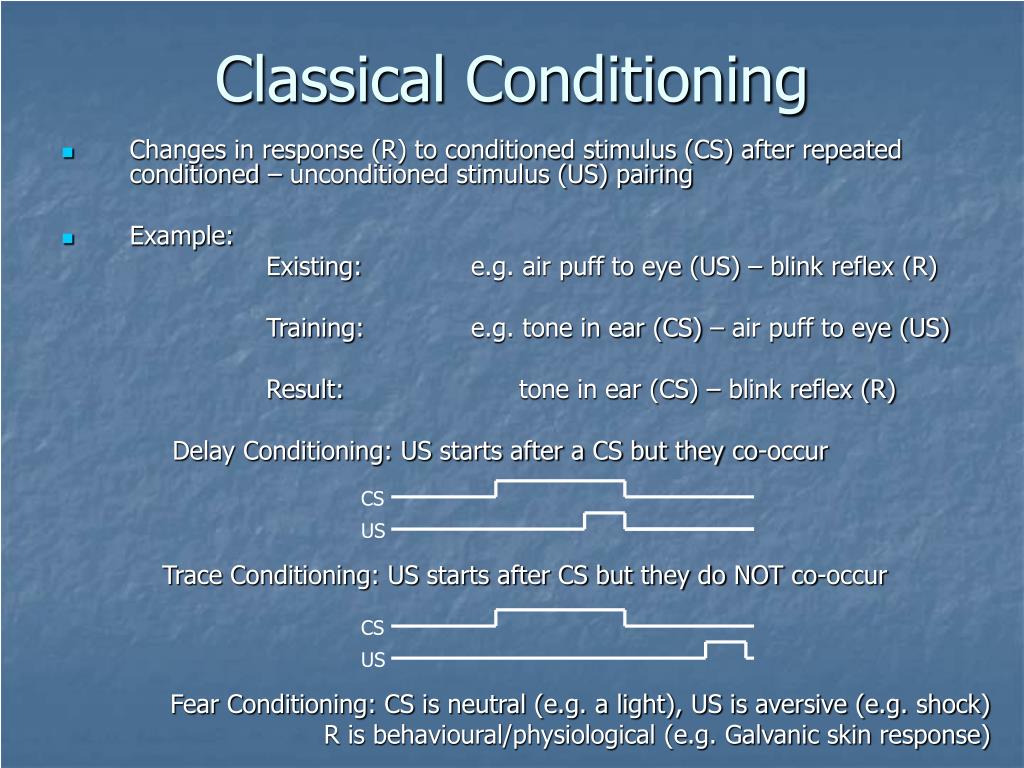 Classical Conditioning

Changes in response (R) to conditioned stimulus (CS) after repeated conditioned – unconditioned stimulus (US) pairing

Example:
Existing: e.g. air puff to eye (US) – blink reflex (R)

Training: e.g. tone in ear (CS) – air puff to eye (US)

Result: tone in ear (CS) – blink reflex (R)

Delay Conditioning: US starts after a CS but they co-occur

CS
US

Trace Conditioning: US starts after CS but they do NOT co-occur

CS
US

Fear Conditioning: CS is neutral (e.g. a light), US is aversive (e.g. shock)
R is behavioural/physiological (e.g. Galvanic skin response)